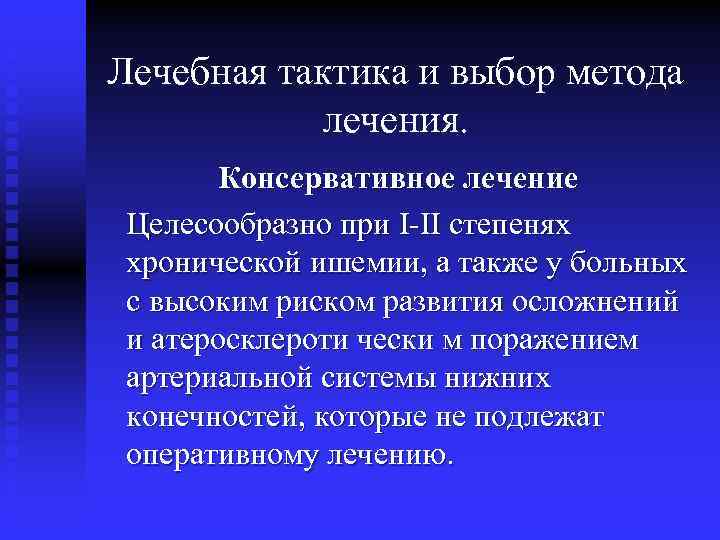 Лечебная тактика и выбор метода лечения.

Консервативное лечение

Целесообразно при I-II степенях хронической ишемии, а также у больных с высоким риском развития осложнений и атеросклероти чески м поражением артериальной системы нижних конечностей, которые не подлежат оперативному лечению.